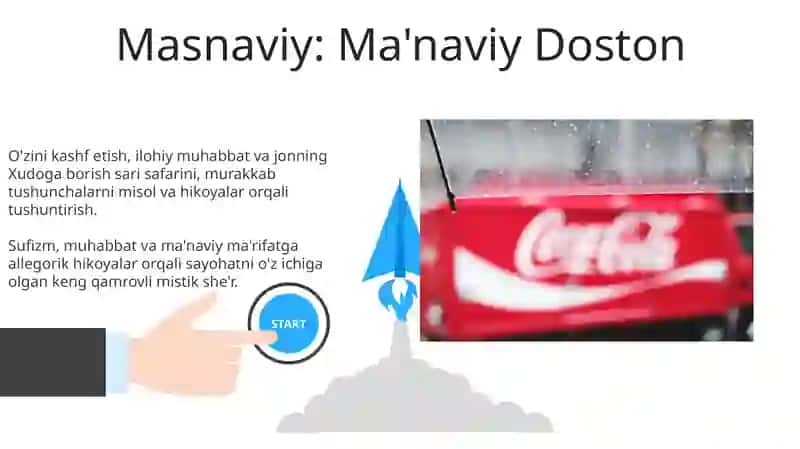 Masnaviy: Ma'naviy Doston

O'zini kashf etish, ilohiy muhabbat va jonning Xudoga borish sari safarini, murakkab tushunchalarni misol va hikoyalar orqali tushuntirish.

Sufizm, muhabbat va ma'naviy ma'rifatga allegorik hikoyalar orqali sayohatni o'z ichiga olgan keng qamrovli mistik she'r.

START

Coca-Cola